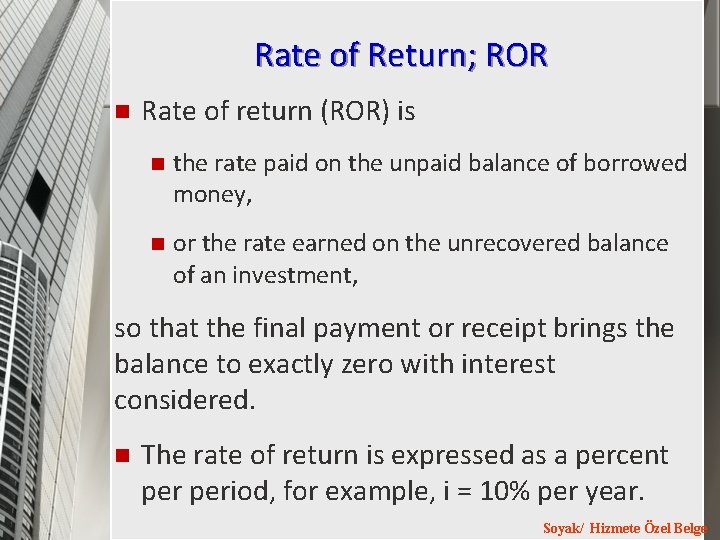 Rate of Return; ROR

Rate of return (ROR) is

the rate paid on the unpaid balance of borrowed money,

or the rate earned on the unrecovered balance of an investment,

so that the final payment or receipt brings the balance to exactly zero with interest considered.

The rate of return is expressed as a percent per period, for example, i = 10% per year.

Soyak/ Hizmete Özel Belge